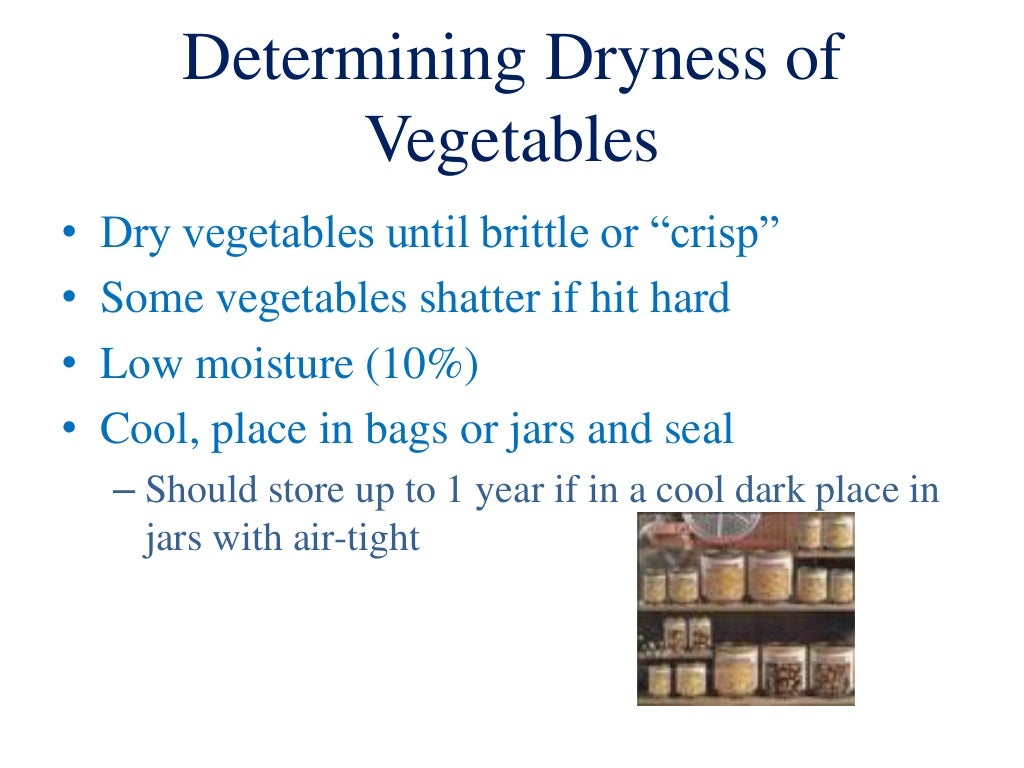 Determining Dryness of Vegetables

• Dry vegetables until brittle or “crisp”
• Some vegetables shatter if hit hard
• Low moisture (10%)
• Cool, place in bags or jars and seal
– Should store up to 1 year if in a cool dark place in jars with air-tight